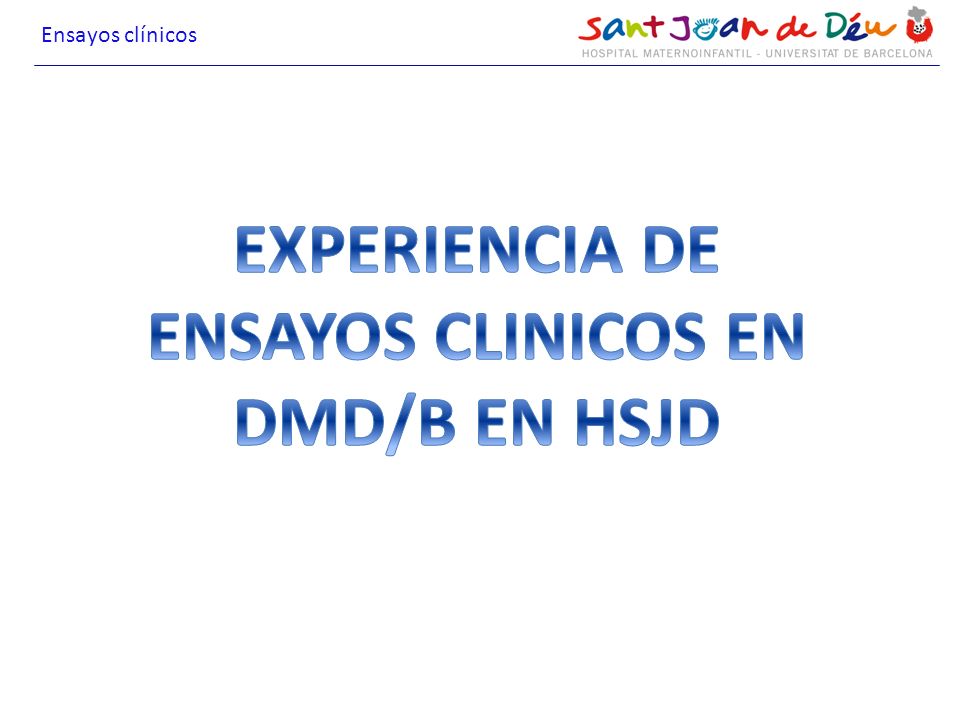 Ensayos clínicos

Sant Joan de Déu
HOSPITAL MATERNOINFANTIL - UNIVERSITAT DE BARCELONA

EXPERIENCIA DE ENSAYOS CLINICOS EN DMD/B EN HSJD